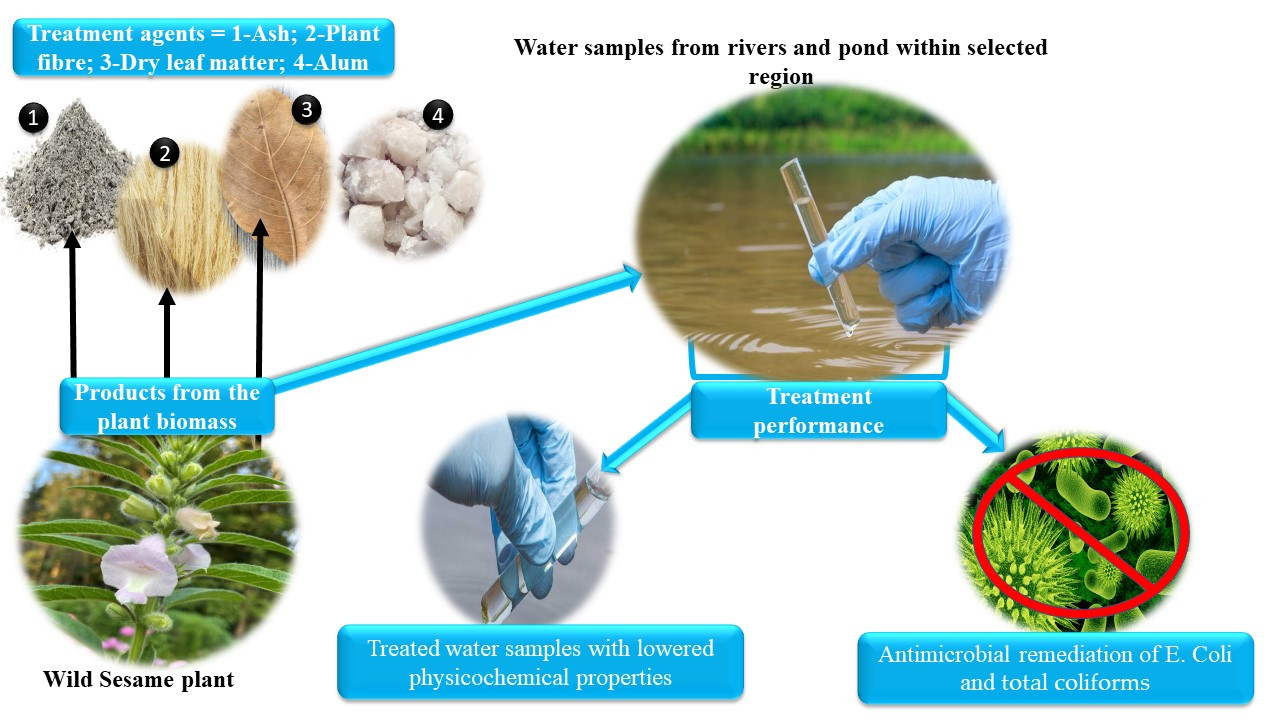 Treatment agents = 1-Ash; 2-Plant fibre; 3-Dry leaf matter; 4-Alum

Water samples from rivers and pond within selected region

1

2

3

4

Products from the plant biomass

Treatment performance

Wild Sesame plant

Treated water samples with lowered physicochemical properties

Antimicrobial remediation of E. Coli and total coliforms